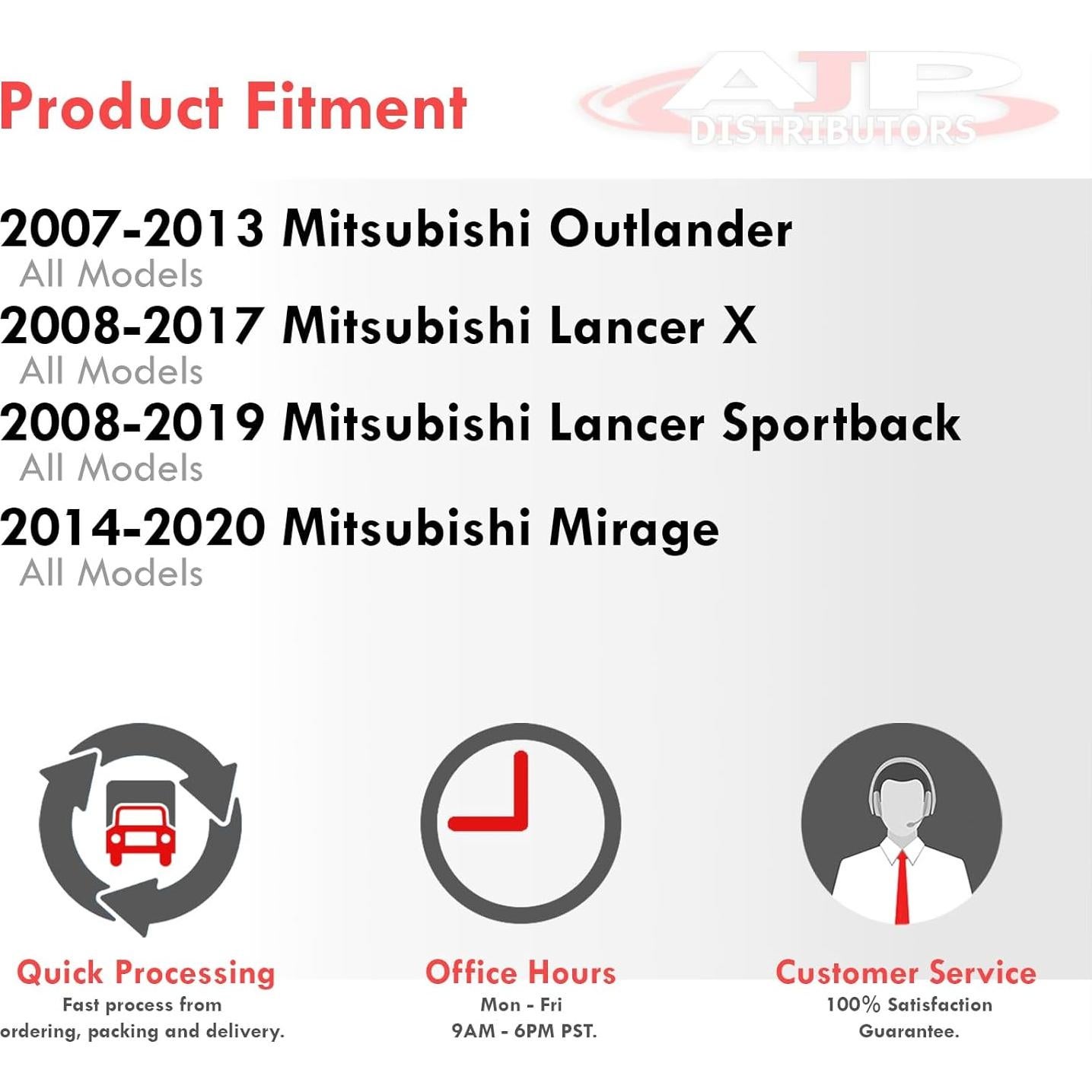 Product Fitment

AJP DISTRIBUTORS

2007-2013 Mitsubishi Outlander
All Models
2008-2017 Mitsubishi Lancer X
All Models
2008-2019 Mitsubishi Lancer Sportback
All Models
2014-2020 Mitsubishi Mirage
All Models

Quick Processing
Fast process from ordering, packing and delivery.

Office Hours
Mon - Fri
9AM - 6PM PST.

Customer Service
100% Satisfaction Guarantee.